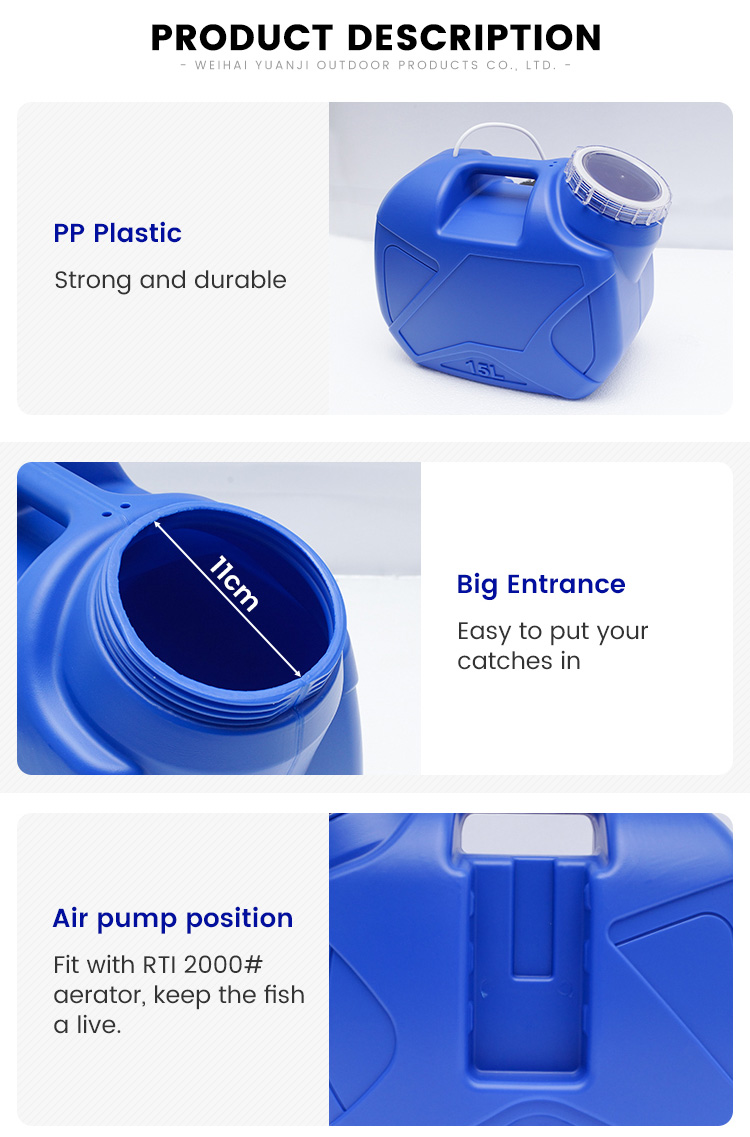 PRODUCT DESCRIPTION

- WEIHAI YUANJI OUTDOOR PRODUCTS CO., LTD. -

PP Plastic

Strong and durable

15L

11cm

Big Entrance

Easy to put your catches in

Air pump position

Fit with RTI 2000# aerator, keep the fish a live.